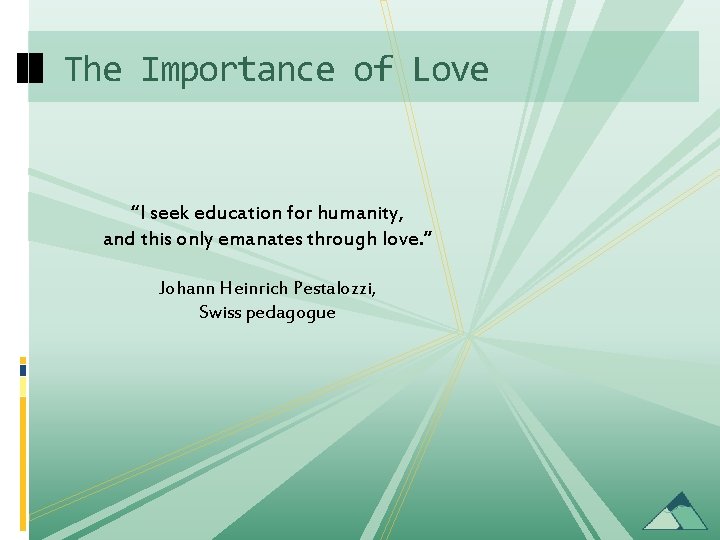 The Importance of Love

“I seek education for humanity, and this only emanates through love.”

Johann Heinrich Pestalozzi,
Swiss pedagogue